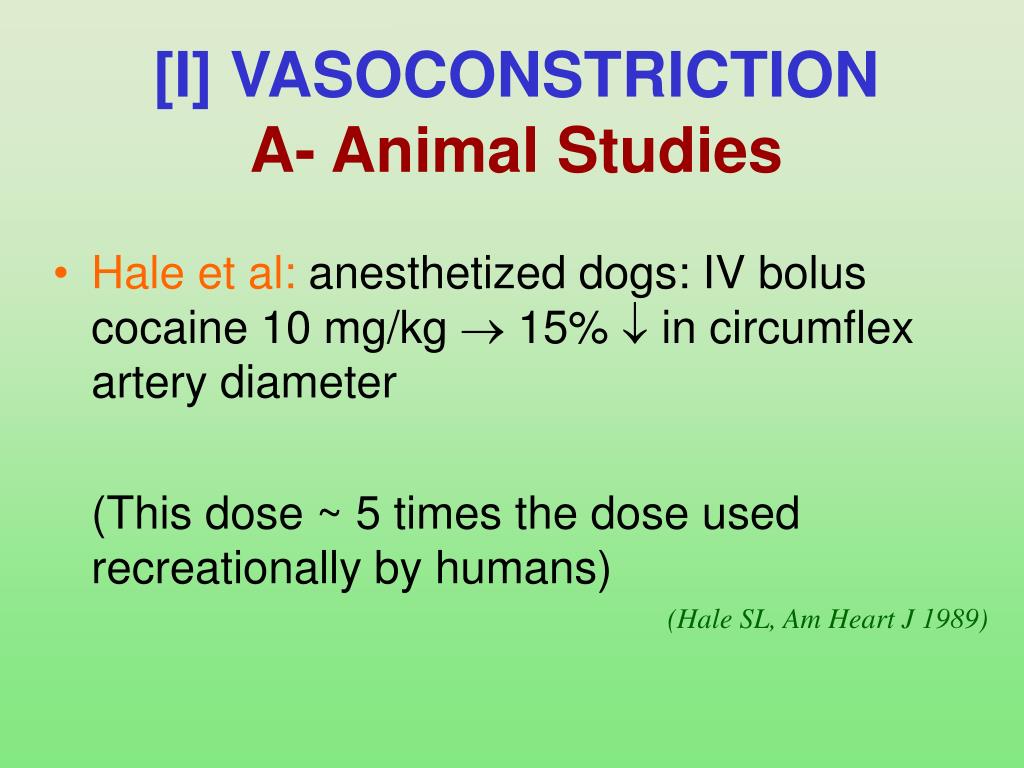 [I] VASOCONSTRICTION
A- Animal Studies

• Hale et al: anesthetized dogs: IV bolus cocaine 10 mg/kg $\rightarrow$ 15% $\downarrow$ in circumflex artery diameter

(This dose ~ 5 times the dose used recreationally by humans)

(Hale SL, Am Heart J 1989)